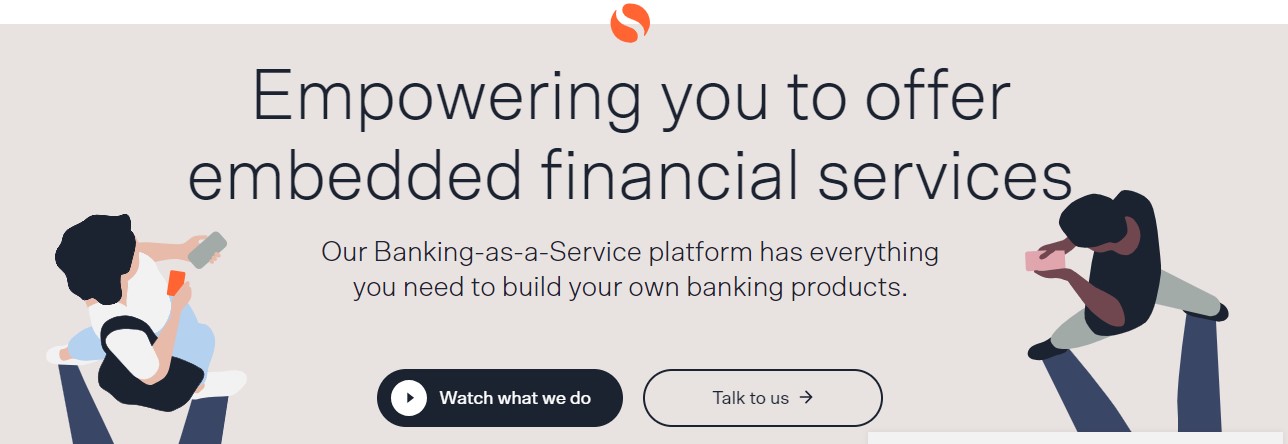 Empowering you to offer embedded financial services

Our Banking-as-a-Service platform has everything you need to build your own banking products.

Watch what we do

Talk to us →